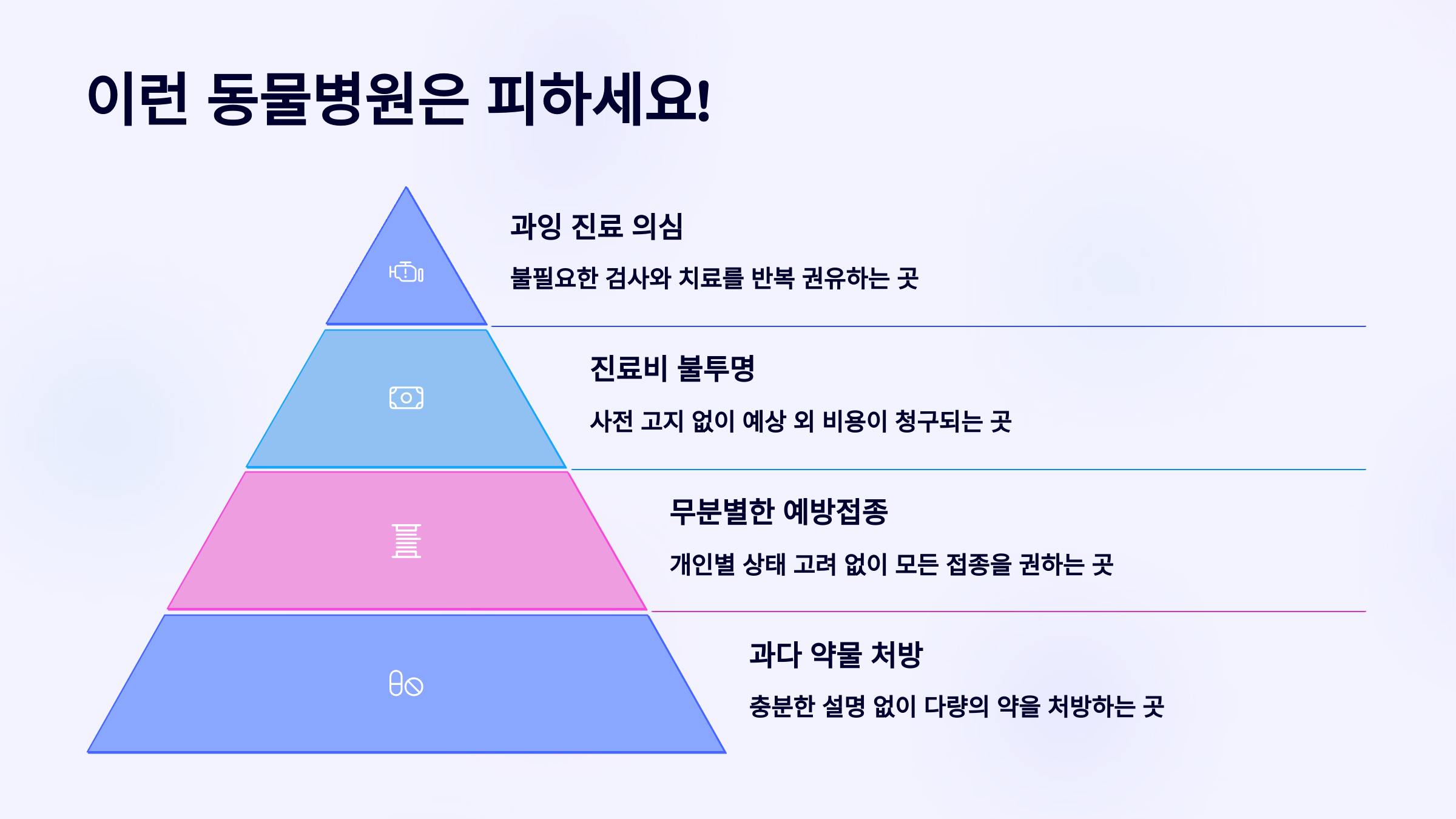 이런 동물병원은 피하세요!

과잉 진료 의심

불필요한 검사와 치료를 반복 권유하는 곳

진료비 불투명

사전 고지 없이 예상 외 비용이 청구되는 곳

무분별한 예방접종

개인별 상태 고려 없이 모든 접종을 권하는 곳

과다 약물 처방

충분한 설명 없이 다량의 약을 처방하는 곳